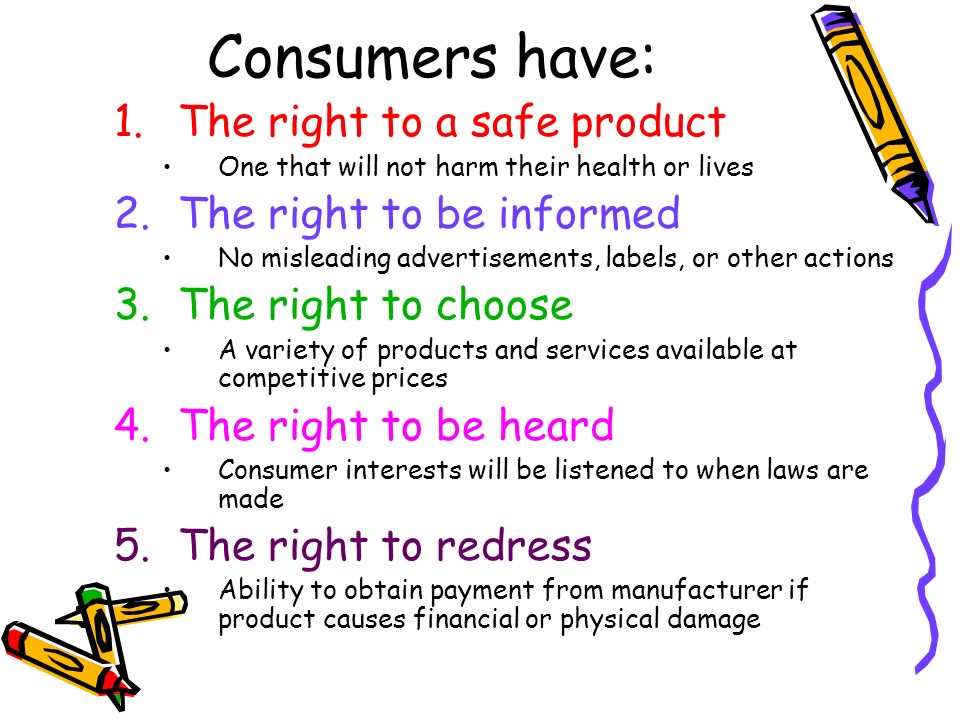 Consumers have:

1. The right to a safe product
• One that will not harm their health or lives

2. The right to be informed
• No misleading advertisements, labels, or other actions

3. The right to choose
• A variety of products and services available at competitive prices

4. The right to be heard
• Consumer interests will be listened to when laws are made

5. The right to redress
• Ability to obtain payment from manufacturer if product causes financial or physical damage